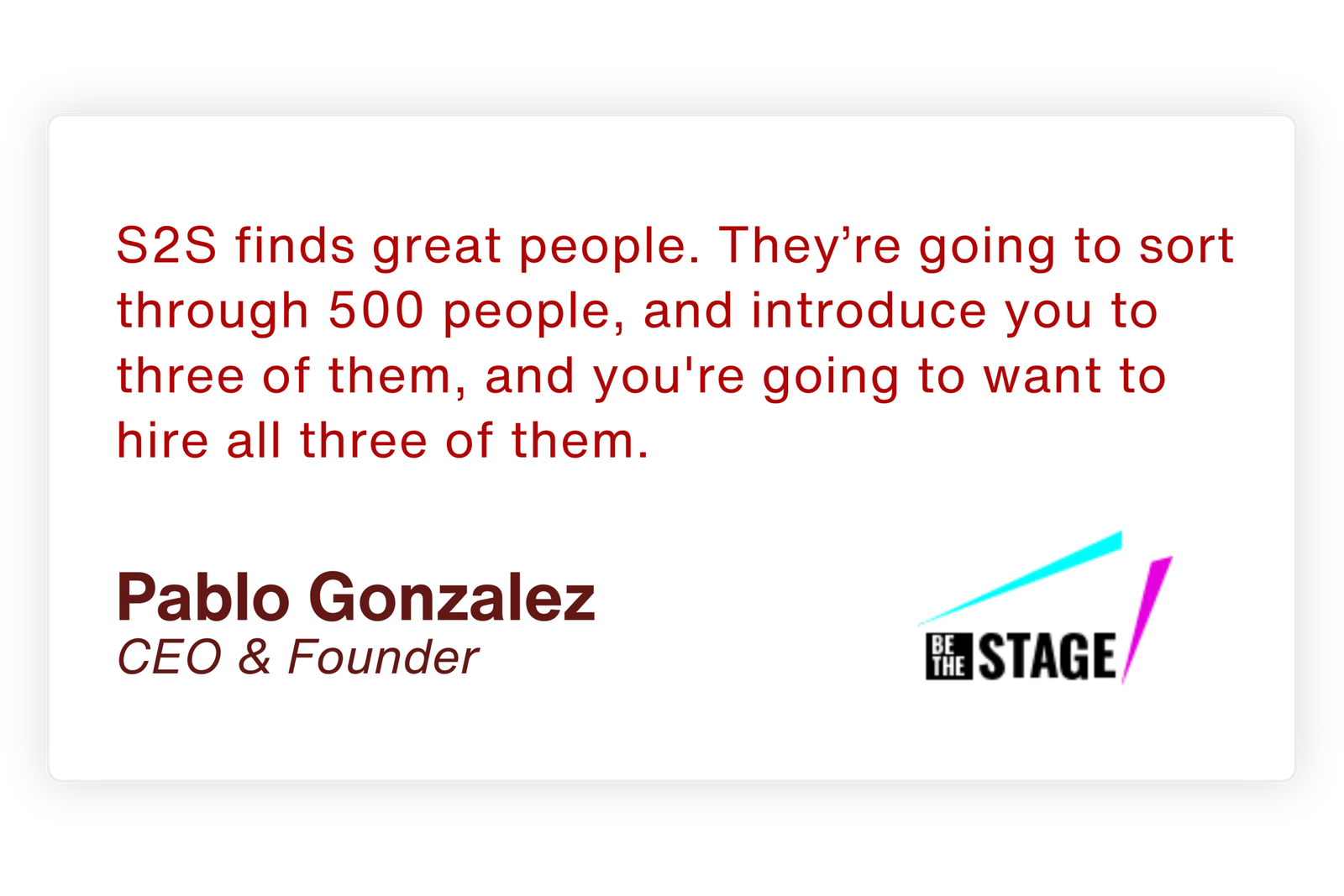 S2S finds great people. They’re going to sort through 500 people, and introduce you to three of them, and you're going to want to hire all three of them.

Pablo Gonzalez
CEO & Founder

BE THE STAGE